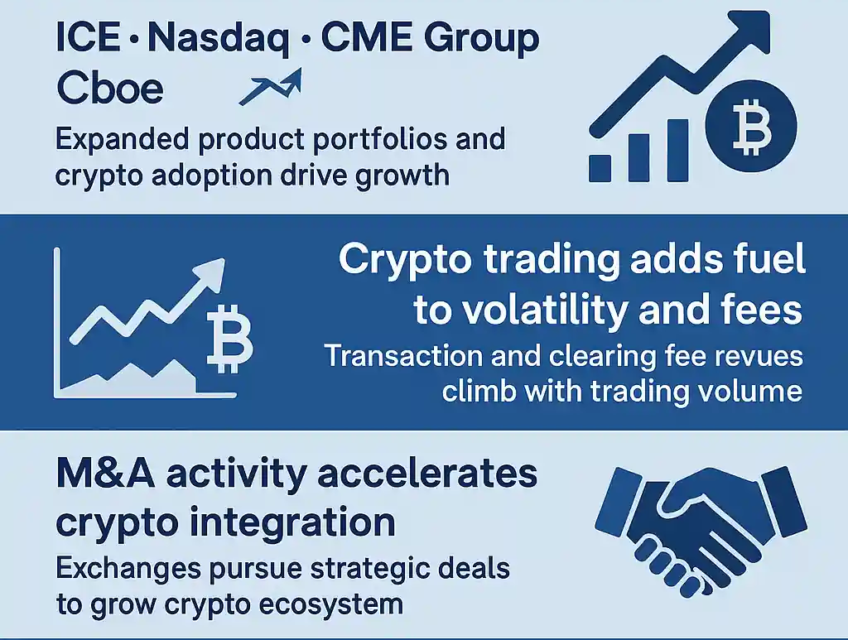 ICE · Nasdaq · CME Group
Cboe

Expanded product portfolios and crypto adoption drive growth

Crypto trading adds fuel to volatility and fees

Transaction and clearing fee revues climb with trading volume

M&A activity accelerates crypto integration

Exchanges pursue strategic deals to grow crypto ecosystem